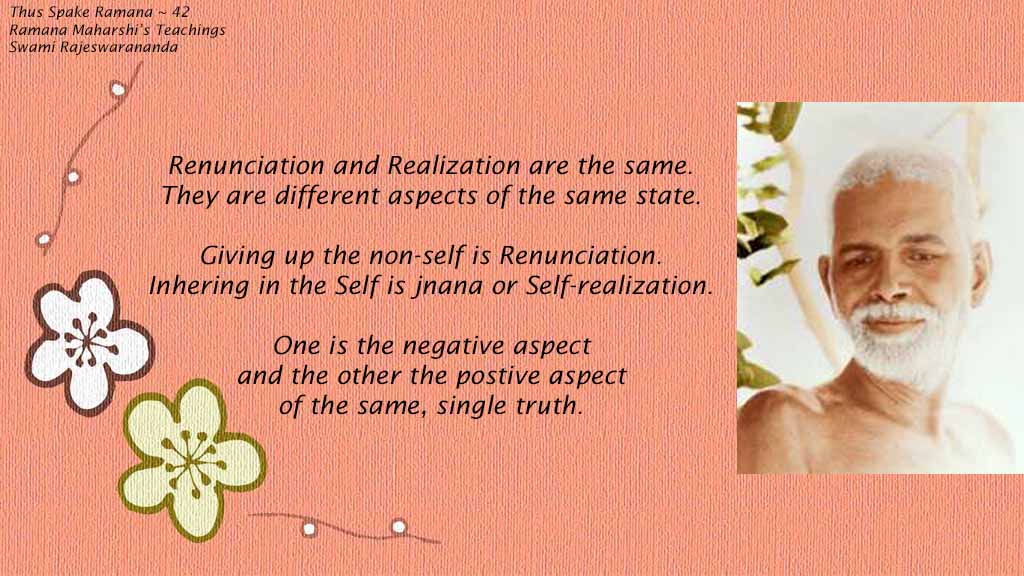 Thus Spake Ramana ~ 42
Ramana Maharshi's Teachings
Swami Rajeswarananda

Renunciation and Realization are the same.
They are different aspects of the same state.

Giving up the non-self is Renunciation.
Inhering in the Self is jnana or Self-realization.

One is the negative aspect
and the other the postive aspect
of the same, single truth.